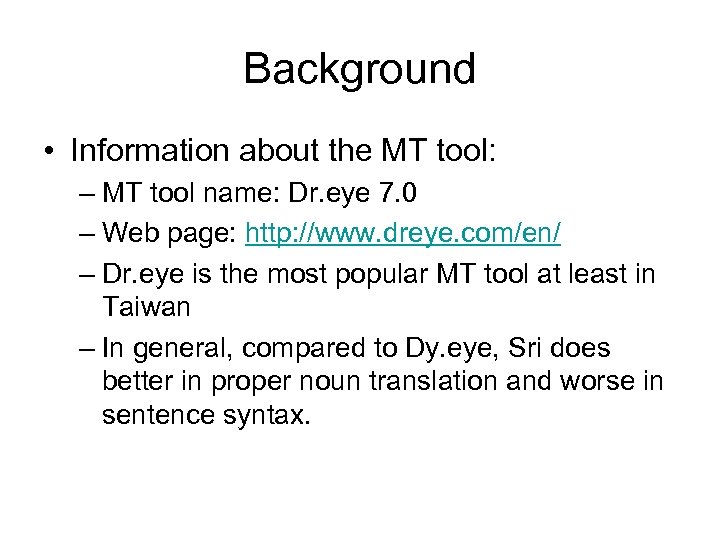 Background

• Information about the MT tool:
– MT tool name: Dr.eye 7.0
– Web page: http://www.dreye.com/en/
– Dr.eye is the most popular MT tool at least in Taiwan
– In general, compared to Dy.eye, Sri does better in proper noun translation and worse in sentence syntax.